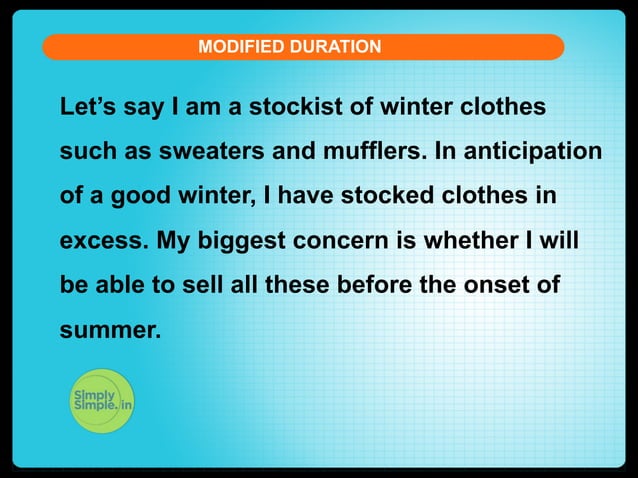 MODIFIED DURATION

Let’s say I am a stockist of winter clothes such as sweaters and mufflers. In anticipation of a good winter, I have stocked clothes in excess. My biggest concern is whether I will be able to sell all these before the onset of summer.

Simply Simple.in